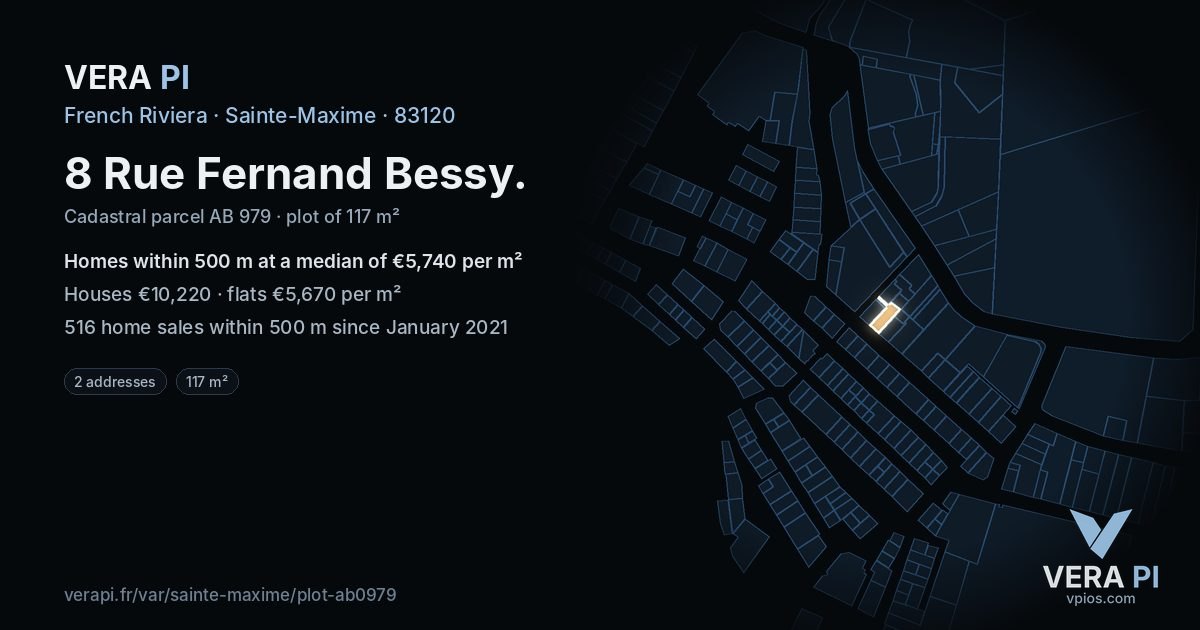 VERA PI
French Riviera · Sainte-Maxime · 83120

8 Rue Fernand Bessy.

Cadastral parcel AB 979 · plot of 117 m²

Homes within 500 m at a median of €5,740 per m²

Houses €10,220 · flats €5,670 per m²

516 home sales within 500 m since January 2021

2 addresses
117 m²

verapi.fr/var/sainte-maxime/plot-ab0979

VERA PI
vpios.com